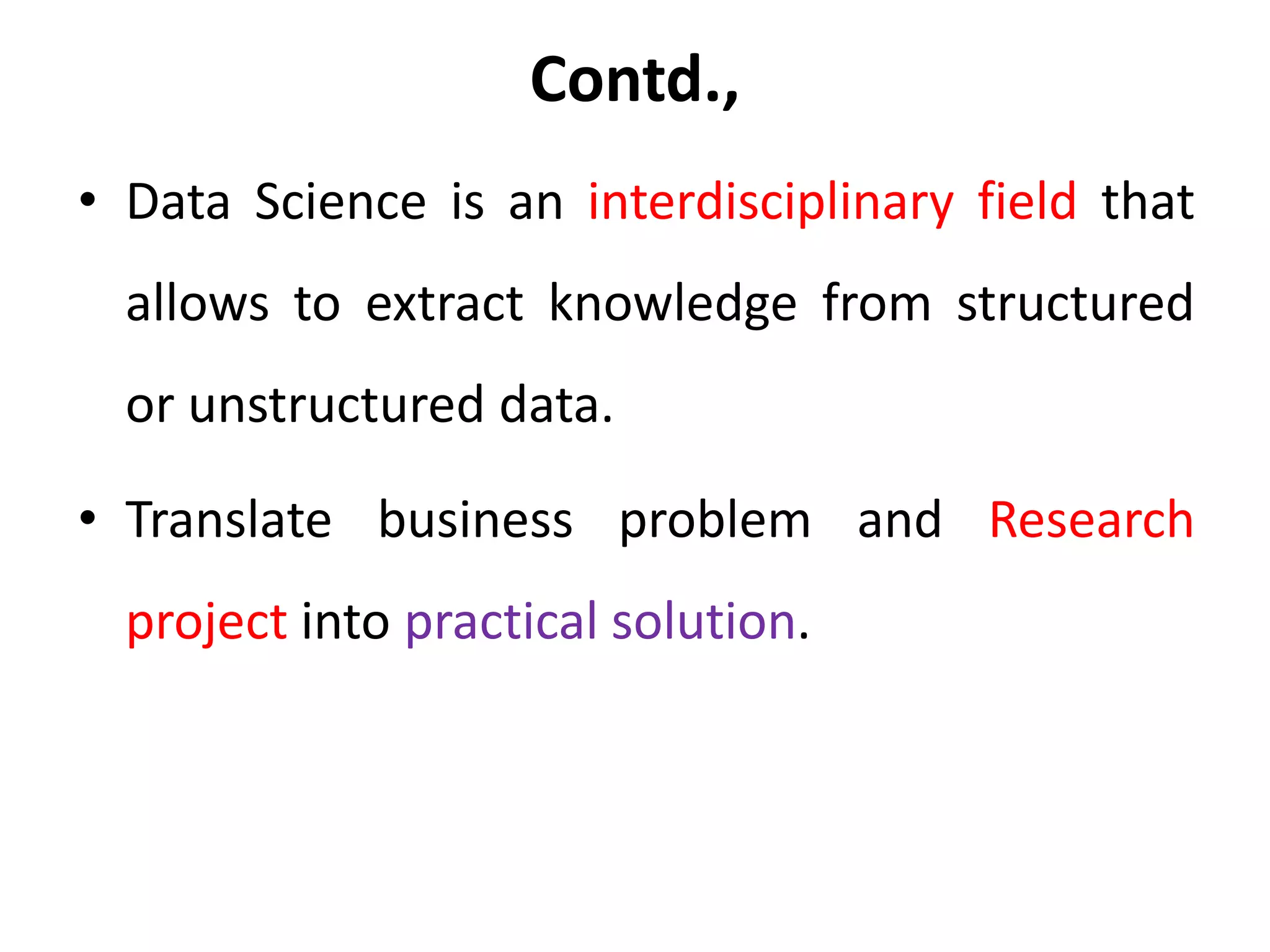 Contd.,

• Data Science is an interdisciplinary field that allows to extract knowledge from structured or unstructured data.

• Translate business problem and Research project into practical solution.